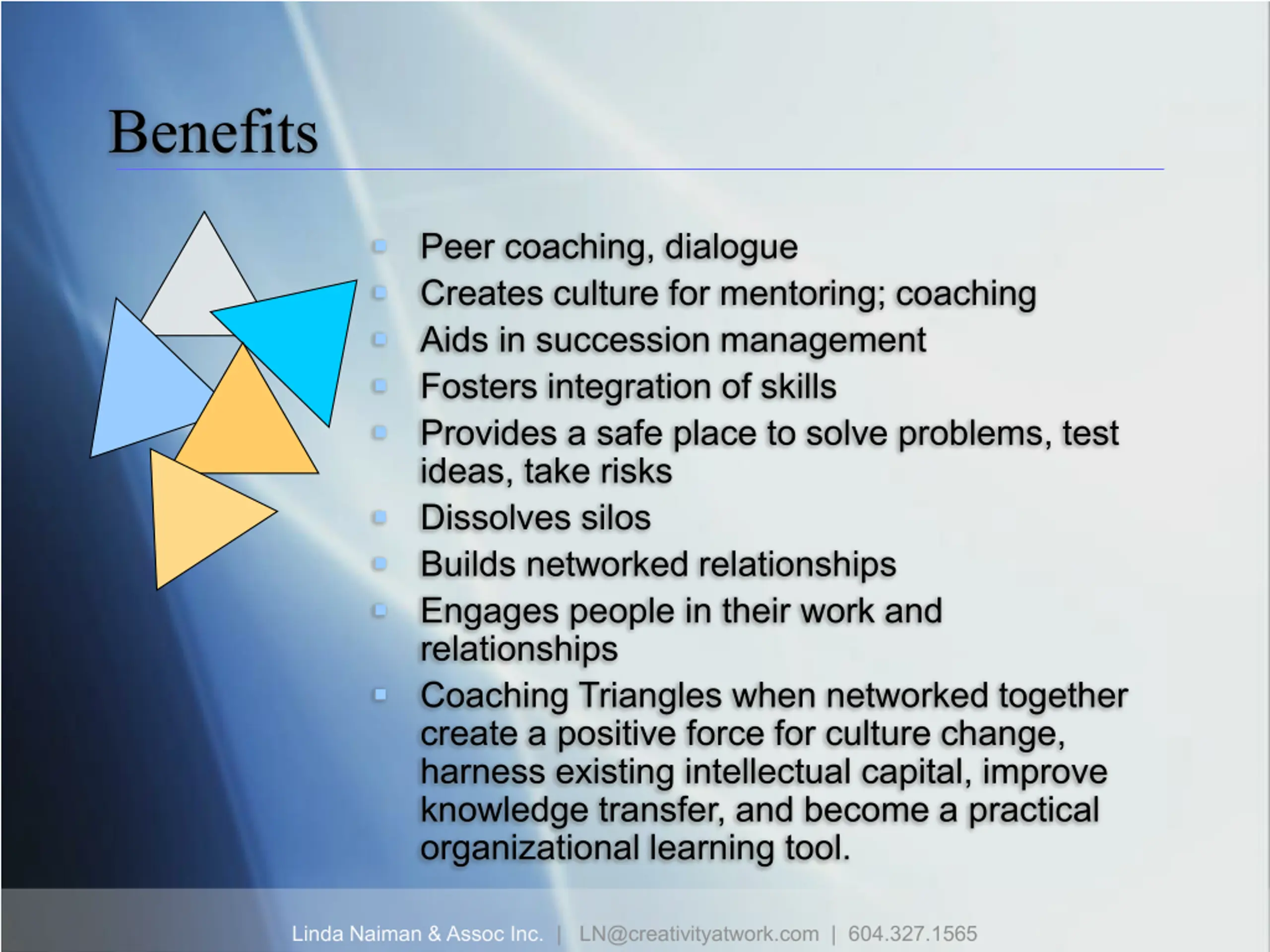 Benefits

• Peer coaching, dialogue
• Creates culture for mentoring; coaching
• Aids in succession management
• Fosters integration of skills
• Provides a safe place to solve problems, test ideas, take risks
• Dissolves silos
• Builds networked relationships
• Engages people in their work and relationships
• Coaching Triangles when networked together create a positive force for culture change, harness existing intellectual capital, improve knowledge transfer, and become a practical organizational learning tool.

Linda Naiman & Assoc Inc. | LN@creativityatwork.com | 604.327.1565